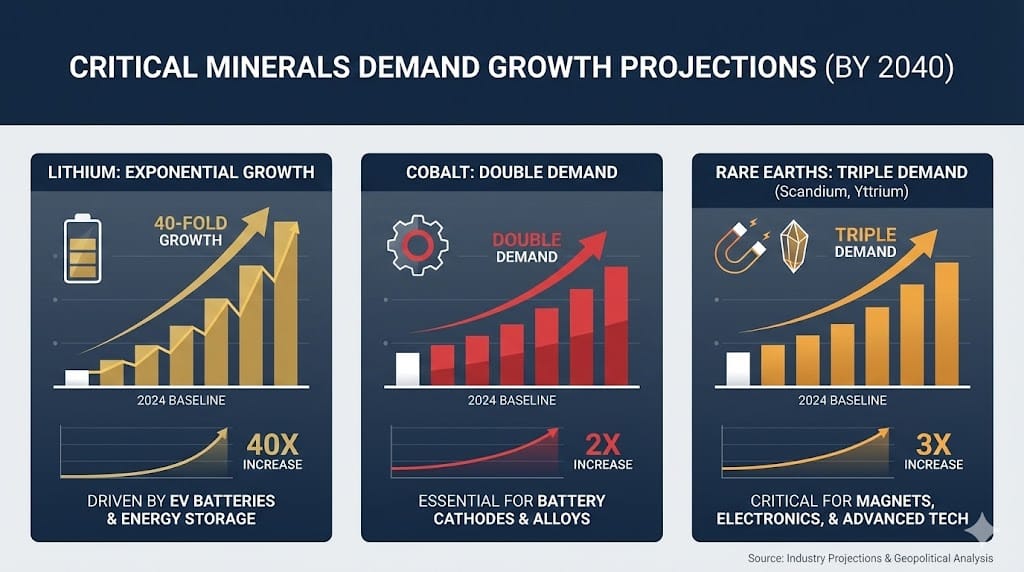 CRITICAL MINERALS DEMAND GROWTH PROJECTIONS (BY 2040)

LITHIUM: EXPONENTIAL GROWTH

40-FOLD GROWTH

2024 BASELINE

40X INCREASE

DRIVEN BY EV BATTERIES & ENERGY STORAGE

COBALT: DOUBLE DEMAND

DOUBLE DEMAND

2024 BASELINE

2X INCREASE

ESSENTIAL FOR BATTERY CATHODES & ALLOYS

RARE EARTHS: TRIPLE DEMAND
(Scandium, Yttrium)

TRIPLE DEMAND

2024 BASELINE

3X INCREASE

CRITICAL FOR MAGNETS, ELECTRONICS, & ADVANCED TECH

Source: Industry Projections & Geopolitical Analysis